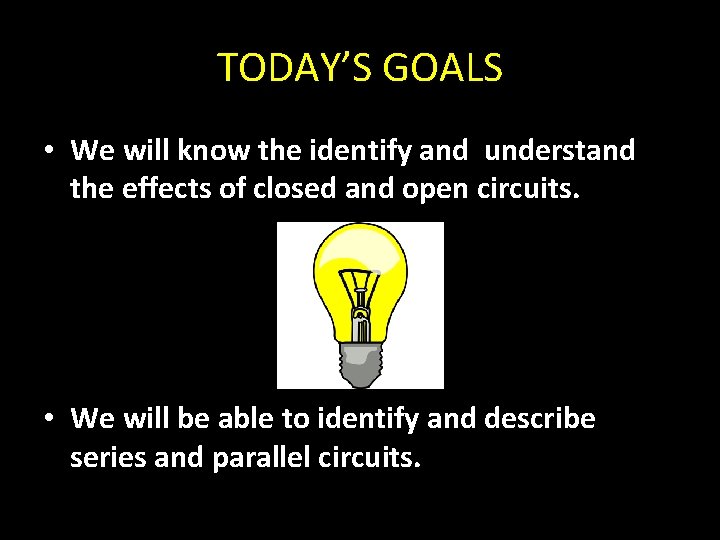 TODAY'S GOALS

• We will know the identify and understand the effects of closed and open circuits.

• We will be able to identify and describe series and parallel circuits.